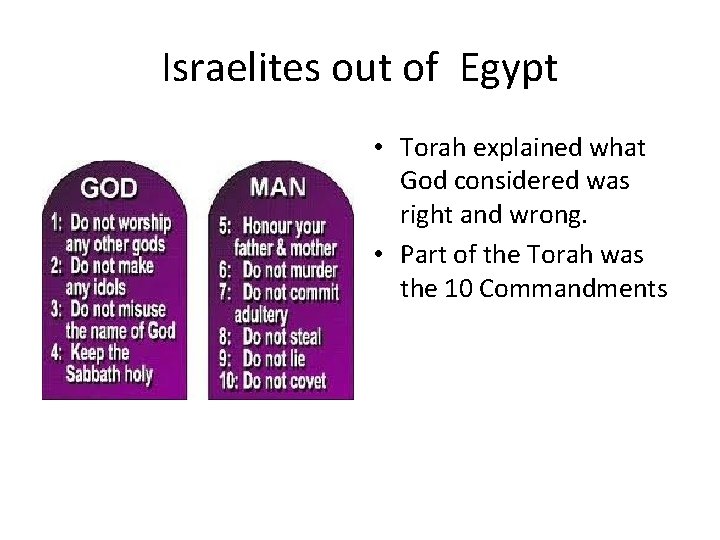 Israelites out of Egypt

GOD
1: Do not worship any other gods
2: Do not make any idols
3: Do not misuse the name of God
4: Keep the Sabbath holy

MAN
5: Honour your father & mother
6: Do not murder
7: Do not commit adultery
8: Do not steal
9: Do not lie
10: Do not covet

• Torah explained what God considered was right and wrong.
• Part of the Torah was the 10 Commandments